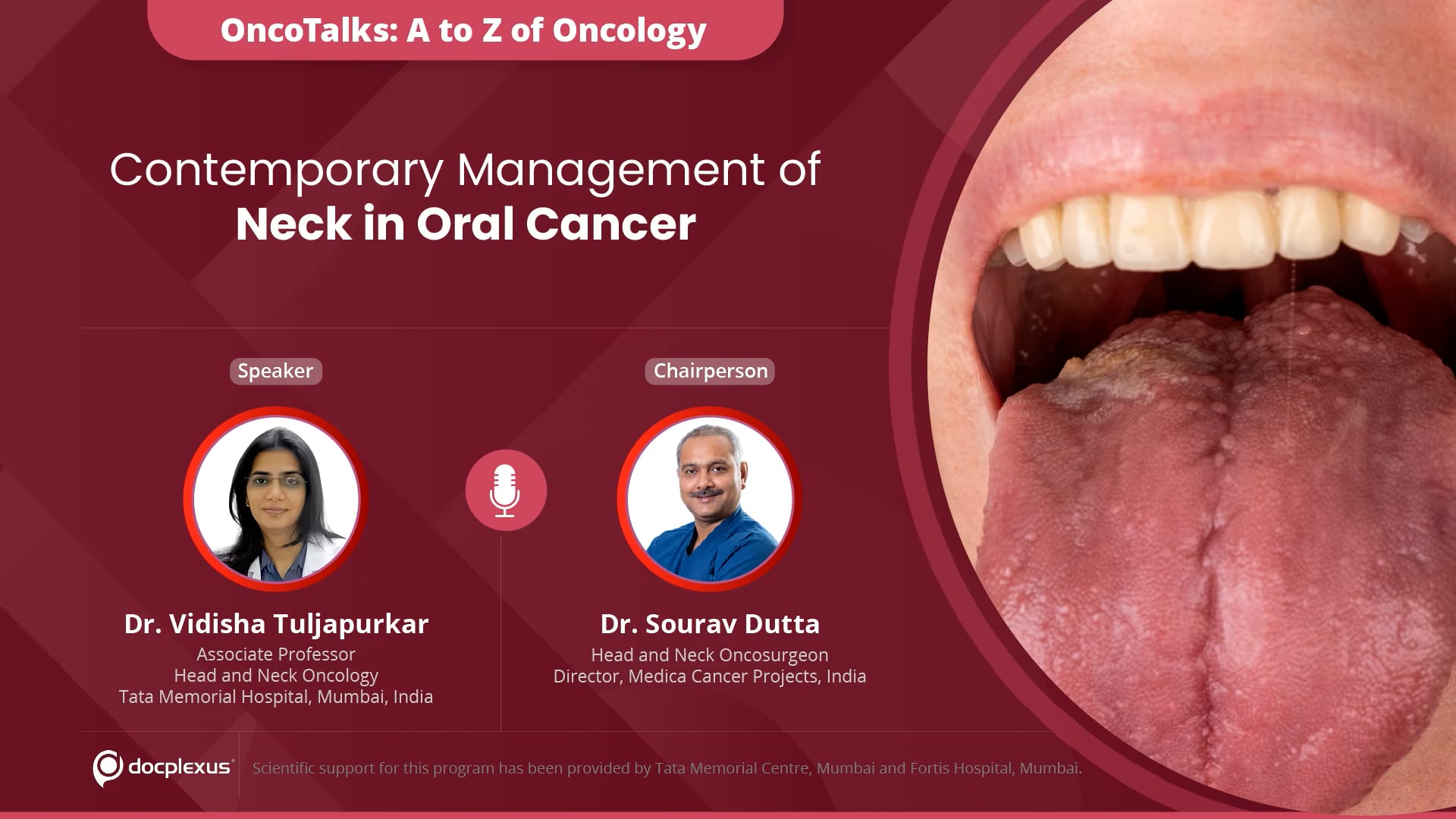 OncoTalks: A to Z of Oncology

Contemporary Management of
Neck in Oral Cancer

Speaker

Dr. Vidisha Tuljapurkar
Associate Professor
Head and Neck Oncology
Tata Memorial Hospital, Mumbai, India

Chairperson

Dr. Sourav Dutta
Head and Neck Oncosurgeon
Director, Medica Cancer Projects, India

docplexus

Scientific support for this program has been provided by Tata Memorial Centre, Mumbai and Fortis Hospital, Mumbai.